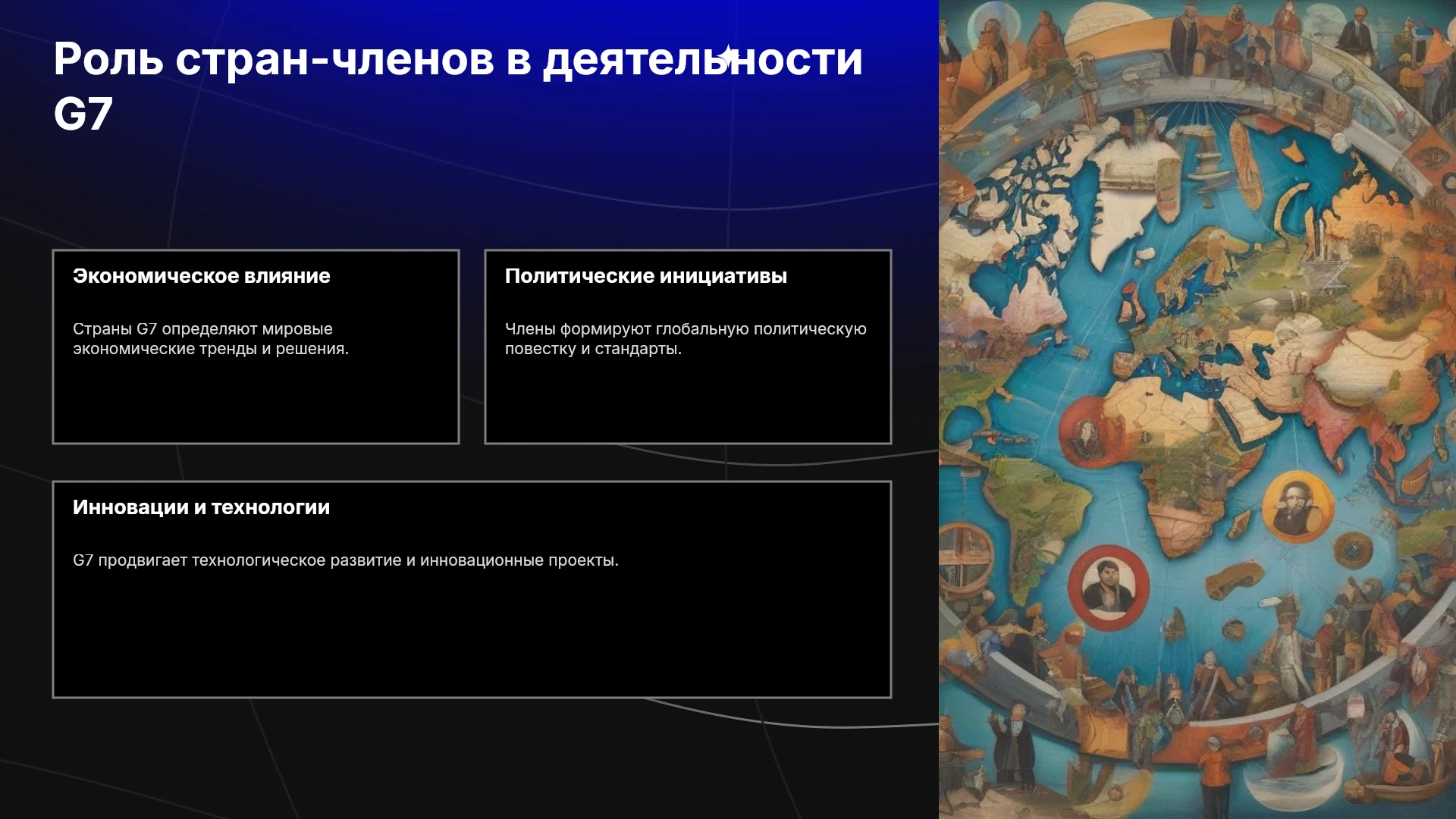 Роль стран-членов в деятельности G7

Экономическое влияние

Страны G7 определяют мировые экономические тренды и решения.

Политические инициативы

Члены формируют глобальную политическую повестку и стандарты.

Инновации и технологии

G7 продвигает технологическое развитие и инновационные проекты.